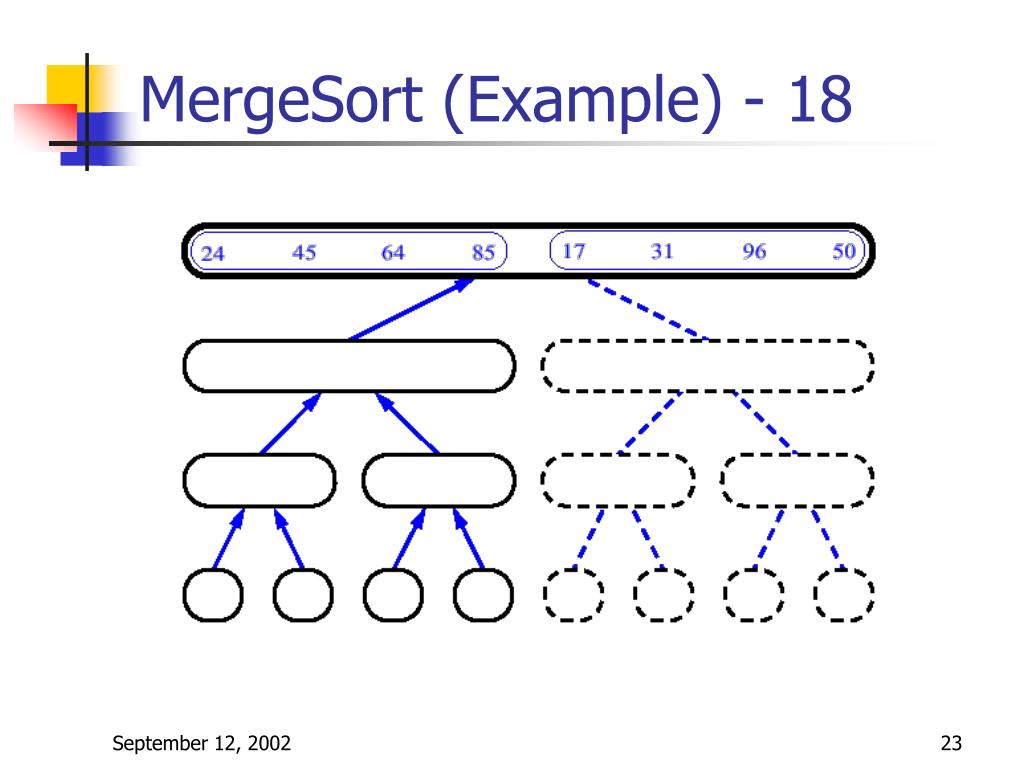 MergeSort (Example) - 18

24 45 64 85 17 31 96 50

September 12, 2002

23